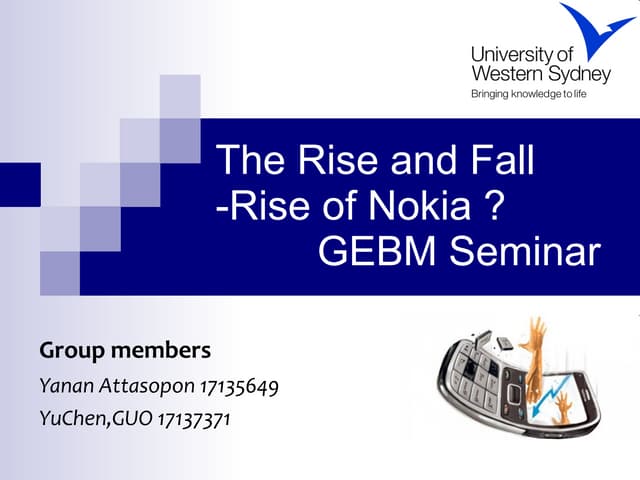 University of
Western Sydney
Bringing knowledge to life

The Rise and Fall
-Rise of Nokia ?
GEBM Seminar

Group members
Yanan Attasopon 17135649
YuChen,GUO 17137371